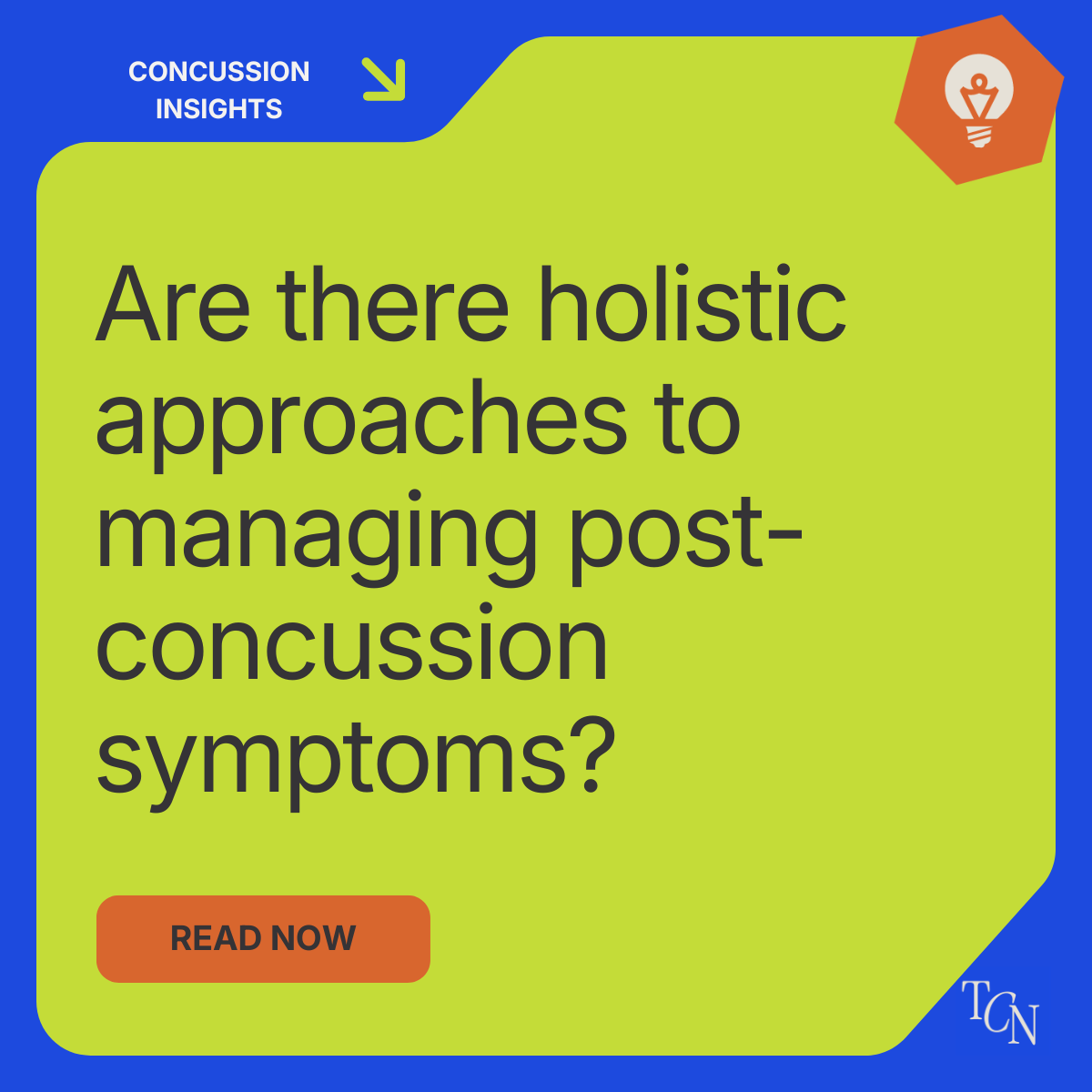 CONCUSSION INSIGHTS

Are there holistic approaches to managing post-concussion symptoms?

READ NOW

TCN